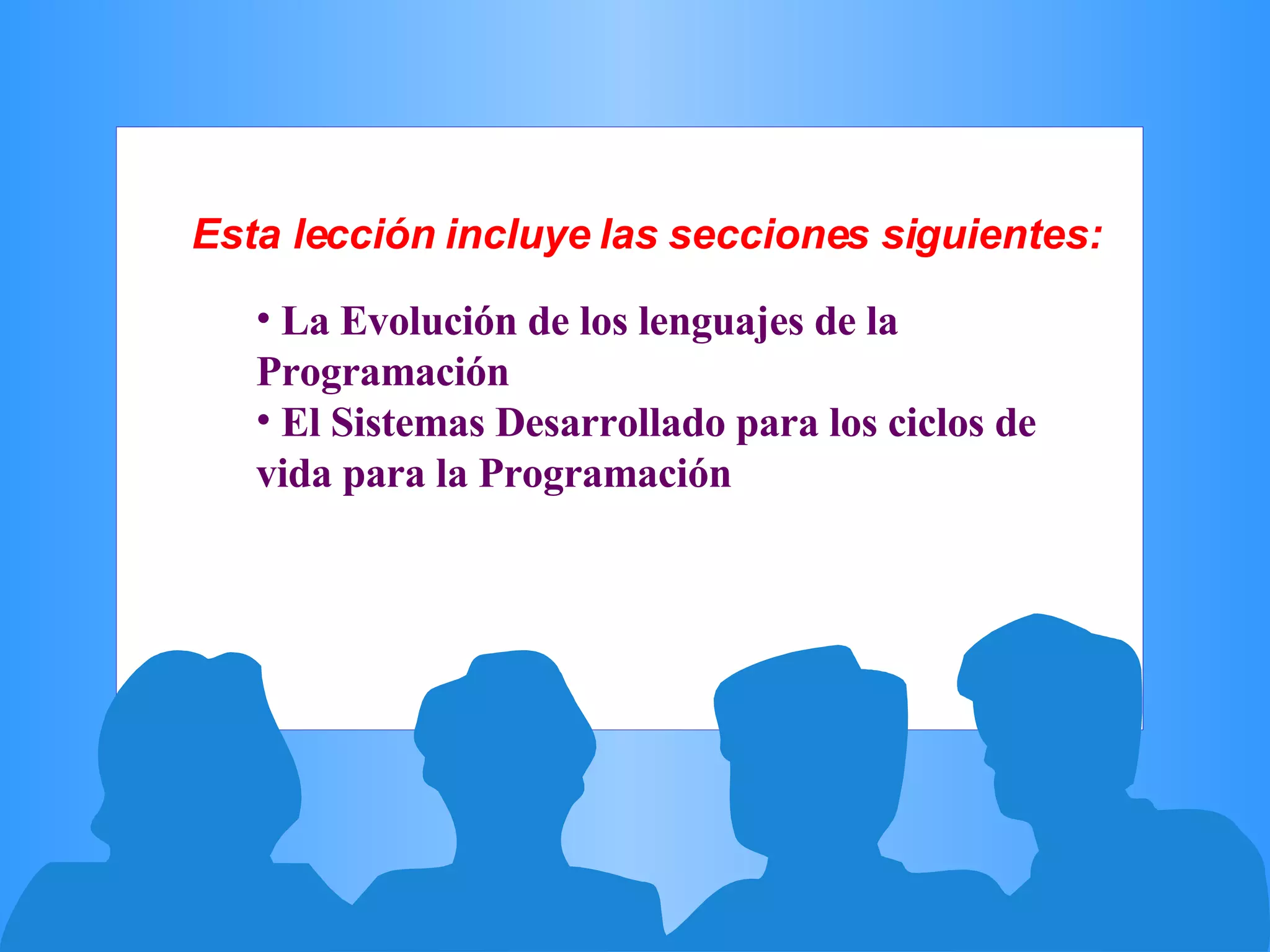 Esta lección incluye las secciones siguientes:

• La Evolución de los lenguajes de la Programación
• El Sistemas Desarrollado para los ciclos de vida para la Programación